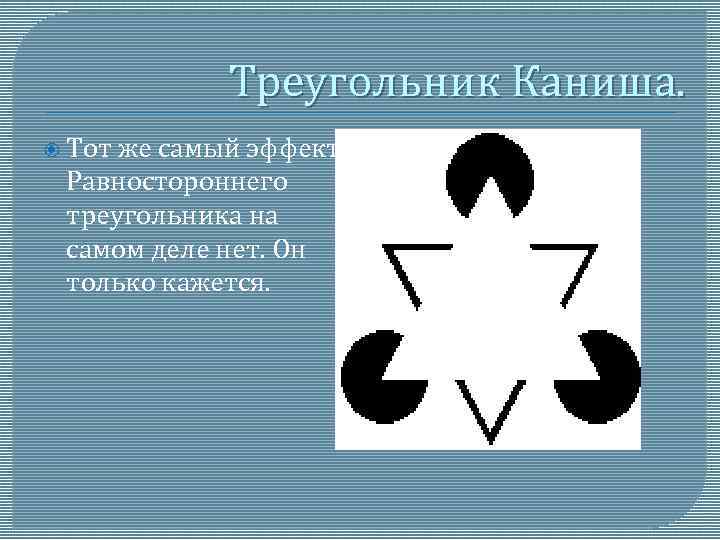 Треугольник Каниша.

Тот же самый эффект Равностороннего треугольника на самом деле нет. Он только кажется.